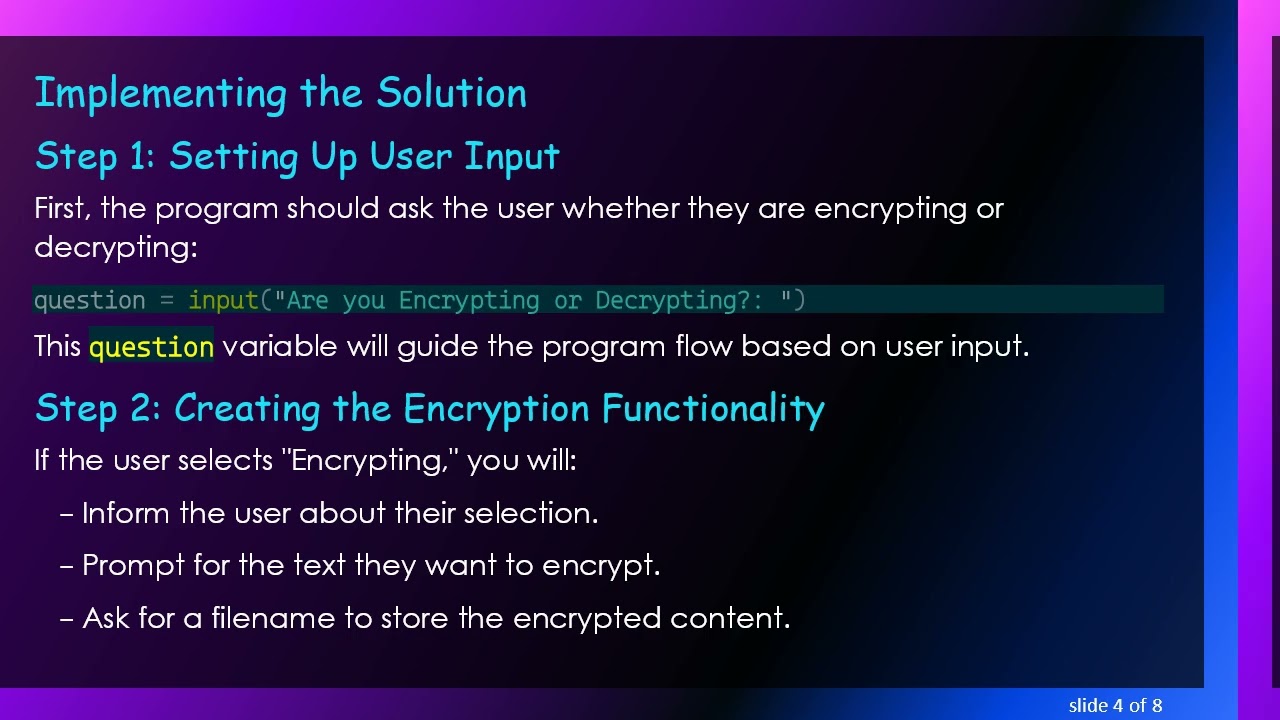 Implementing the Solution

Step 1: Setting Up User Input

First, the program should ask the user whether they are encrypting or decrypting:

question = input("Are you Encrypting or Decrypting?: ")

This question variable will guide the program flow based on user input.

Step 2: Creating the Encryption Functionality

If the user selects "Encrypting," you will:

– Inform the user about their selection.

– Prompt for the text they want to encrypt.

– Ask for a filename to store the encrypted content.

slide 4 of 8